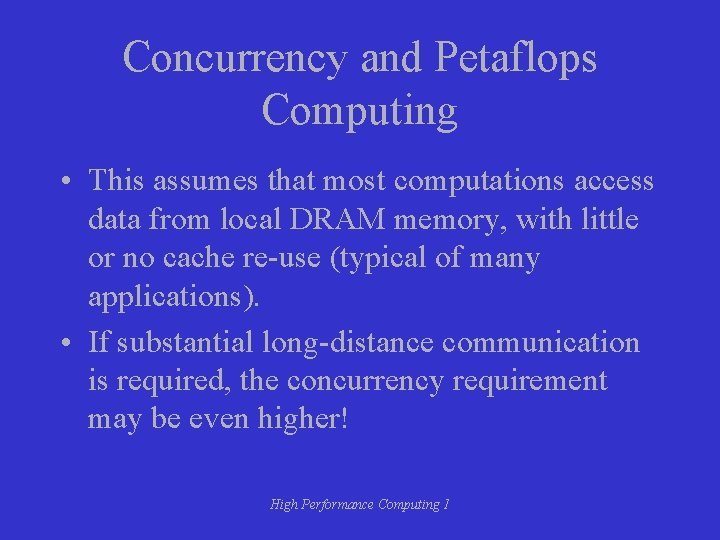 Concurrency and Petaflops Computing

• This assumes that most computations access data from local DRAM memory, with little or no cache re-use (typical of many applications).

• If substantial long-distance communication is required, the concurrency requirement may be even higher!

High Performance Computing 1